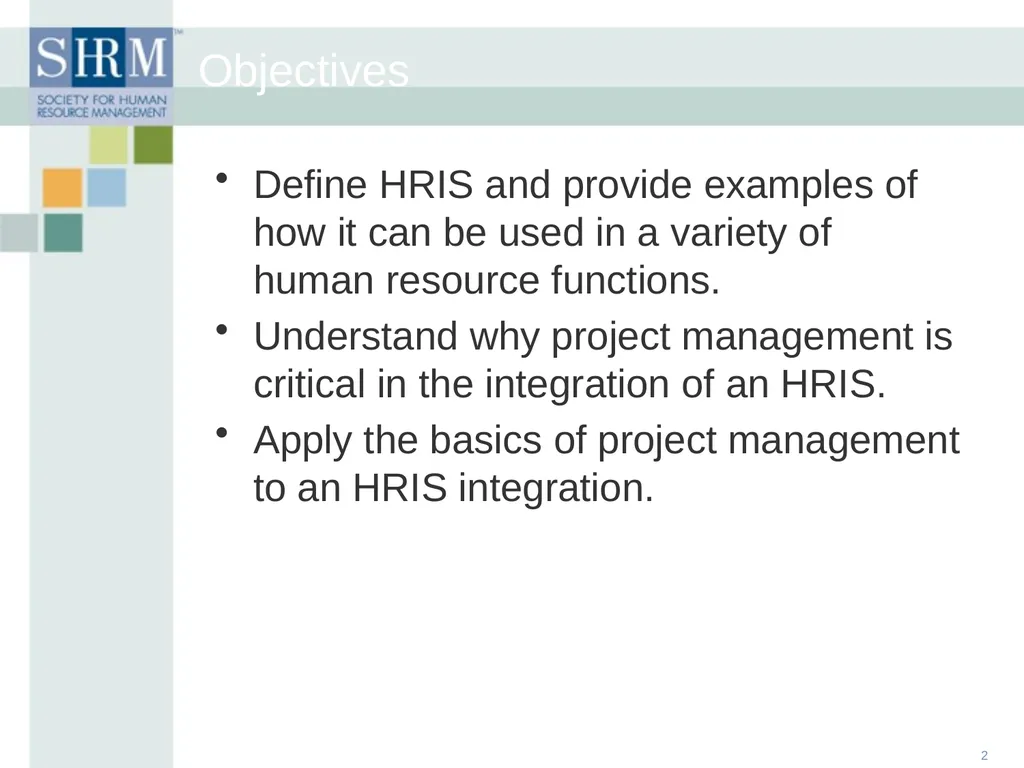 SHRM™
SOCIETY FOR HUMAN RESOURCE MANAGEMENT

Objectives

• Define HRIS and provide examples of how it can be used in a variety of human resource functions.
• Understand why project management is critical in the integration of an HRIS.
• Apply the basics of project management to an HRIS integration.

2